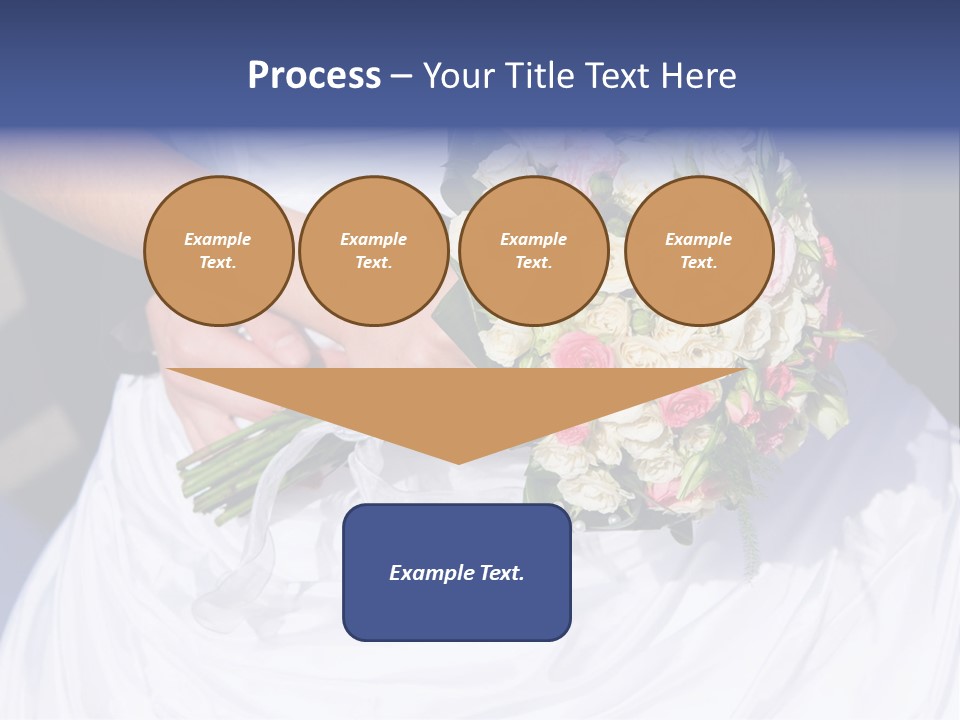 Process – Your Title Text Here

Example Text.

Example Text.

Example Text.

Example Text.

Example Text.